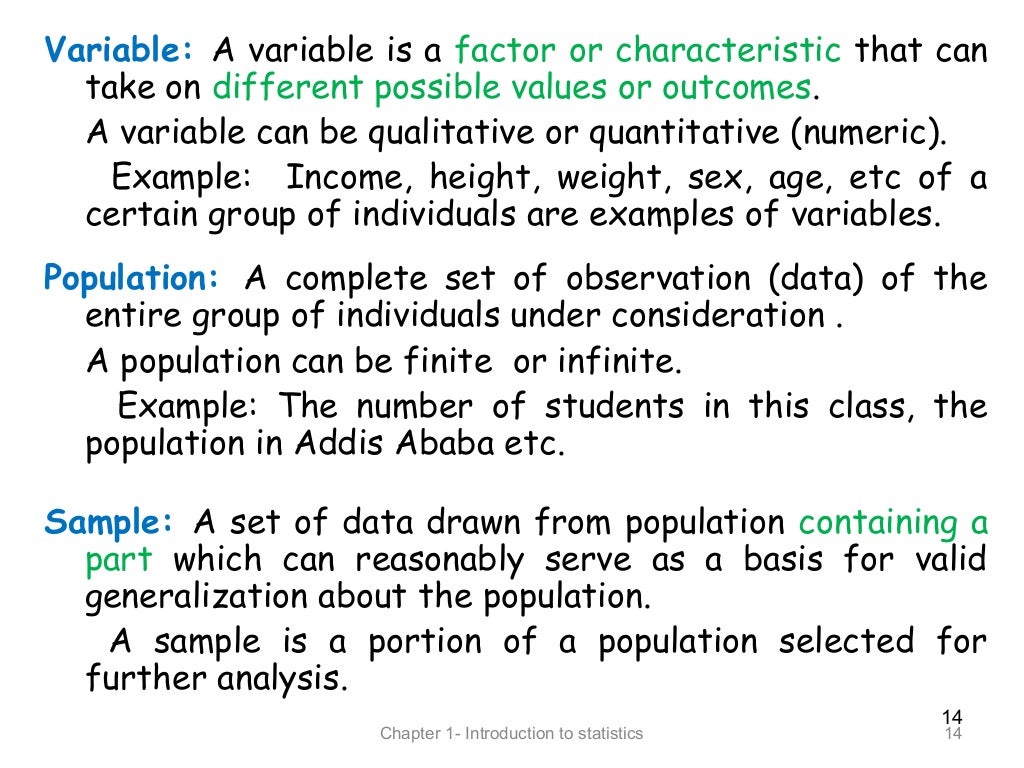 Variable: A variable is a factor or characteristic that can take on different possible values or outcomes.

A variable can be qualitative or quantitative (numeric).

Example: Income, height, weight, sex, age, etc of a certain group of individuals are examples of variables.

Population: A complete set of observation (data) of the entire group of individuals under consideration .

A population can be finite or infinite.

Example: The number of students in this class, the population in Addis Ababa etc.

Sample: A set of data drawn from population containing a part which can reasonably serve as a basis for valid generalization about the population.

A sample is a portion of a population selected for further analysis.

14

Chapter 1- Introduction to statistics 14